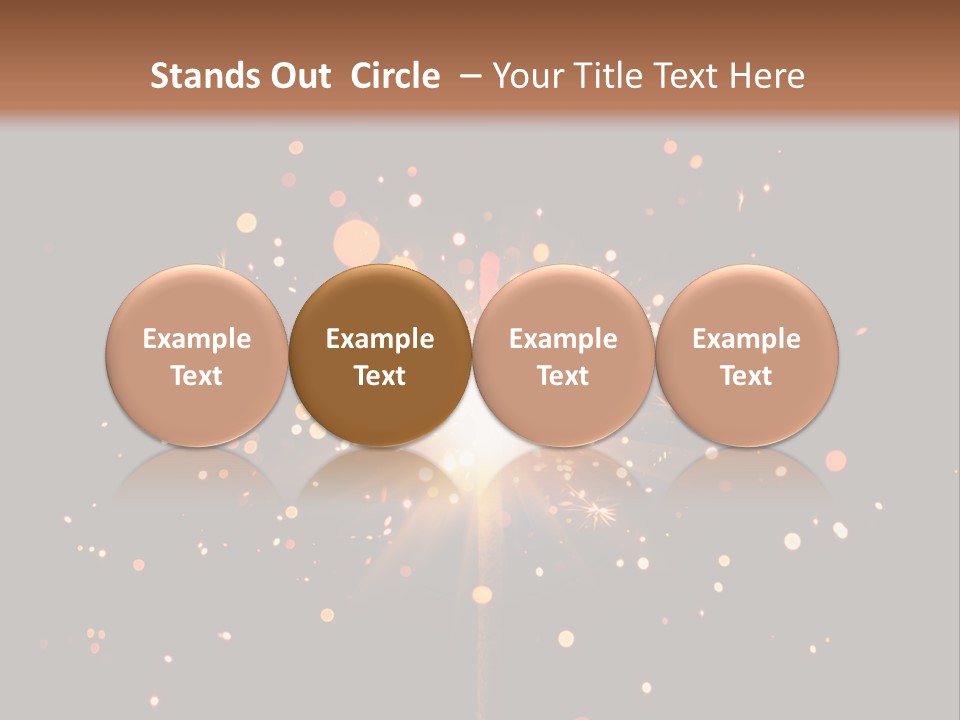 Stands Out Circle – Your Title Text Here

Example Text

Example Text

Example Text

Example Text